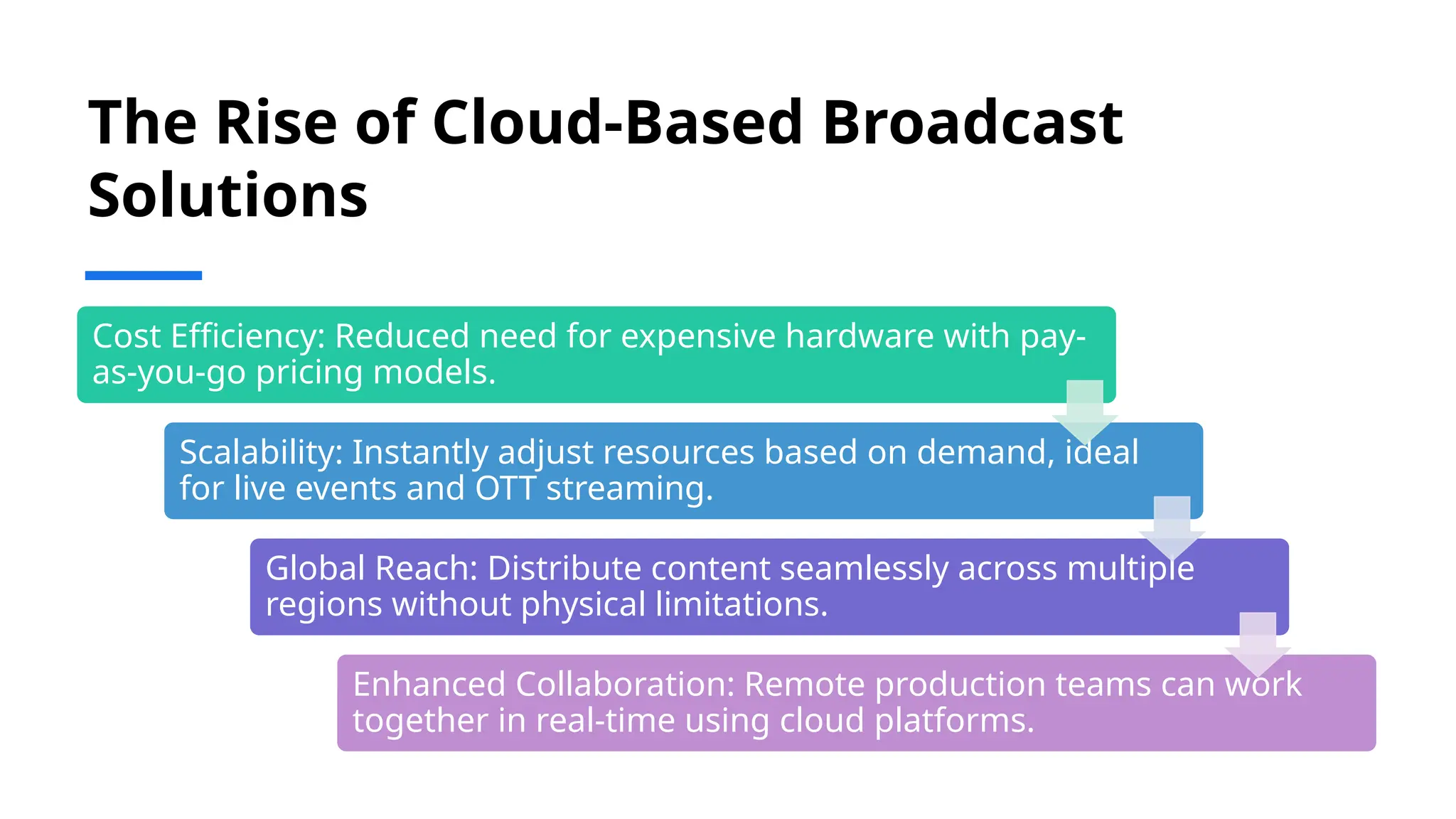 The Rise of Cloud-Based Broadcast Solutions

Cost Efficiency: Reduced need for expensive hardware with pay-as-you-go pricing models.

Scalability: Instantly adjust resources based on demand, ideal for live events and OTT streaming.

Global Reach: Distribute content seamlessly across multiple regions without physical limitations.

Enhanced Collaboration: Remote production teams can work together in real-time using cloud platforms.